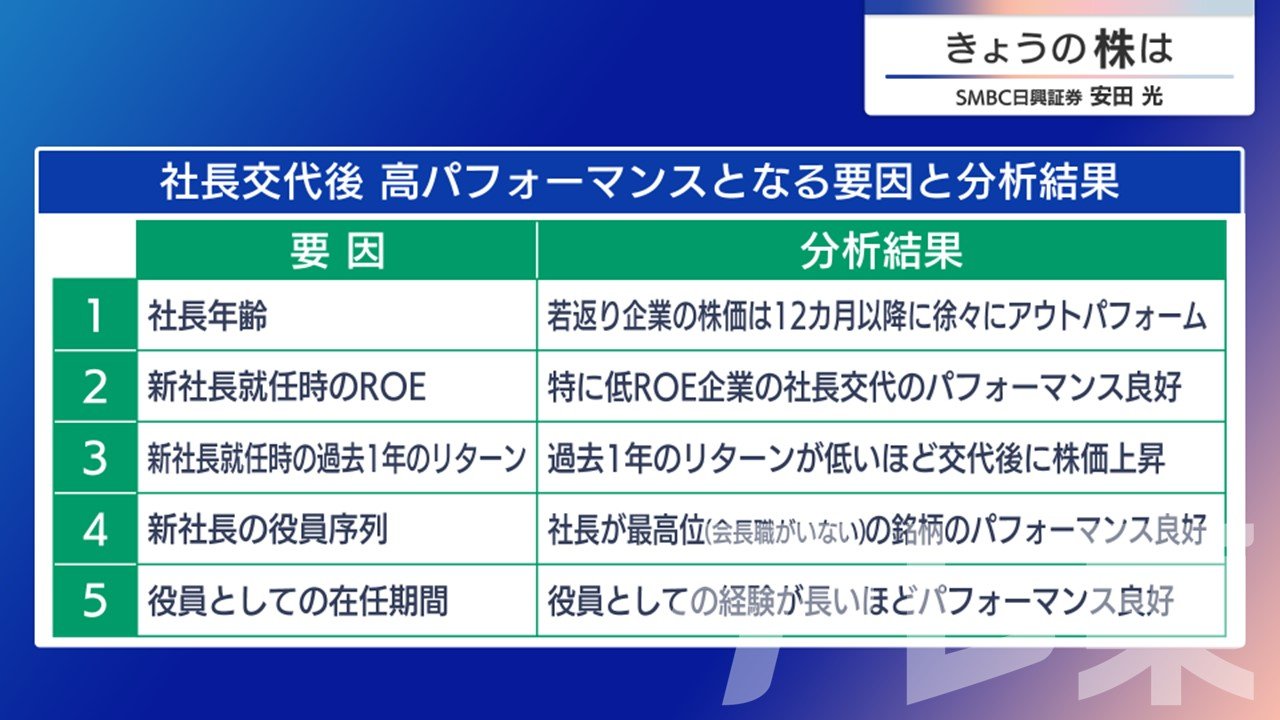 きょうの株は
SMBC日興証券 安田 光

社長交代後 高パフォーマンスとなる要因と分析結果

| | 要 因 | 分析結果 |
|---|---|---|
| 1 | 社長年齢 | 若返り企業の株価は12カ月以降に徐々にアウトパフォーム |
| 2 | 新社長就任時のROE | 特に低ROE企業の社長交代のパフォーマンス良好 |
| 3 | 新社長就任時の過去1年のリターン | 過去1年のリターンが低いほど交代後に株価上昇 |
| 4 | 新社長の役員序列 | 社長が最高位(会長職がいない)の銘柄のパフォーマンス良好 |
| 5 | 役員としての在任期間 | 役員としての経験が長いほどパフォーマンス良好 |